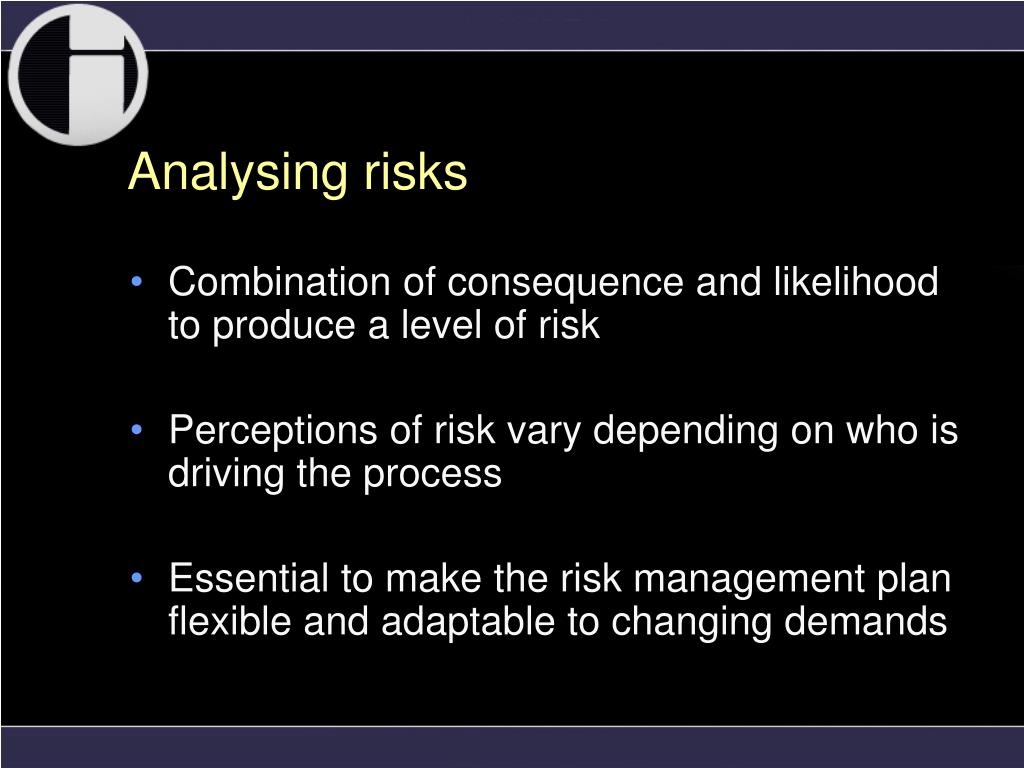 Analysing risks

• Combination of consequence and likelihood to produce a level of risk

• Perceptions of risk vary depending on who is driving the process

• Essential to make the risk management plan flexible and adaptable to changing demands